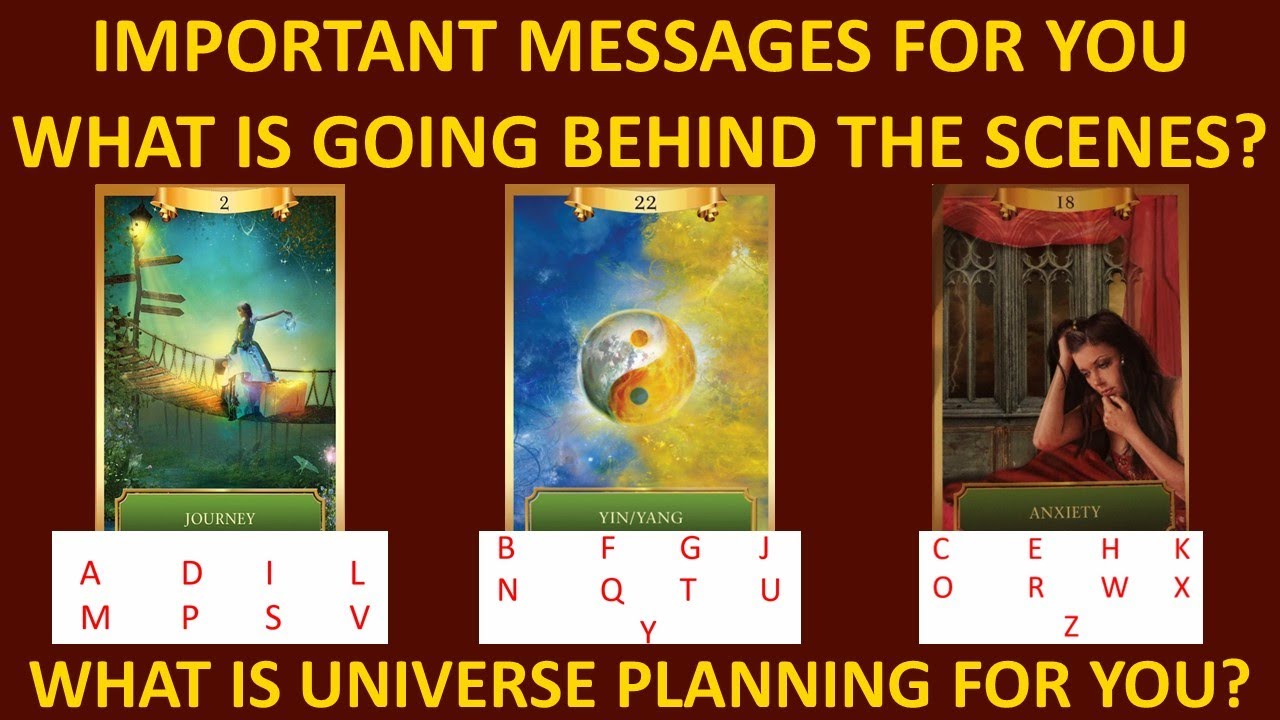 IMPORTANT MESSAGES FOR YOU
WHAT IS GOING BEHIND THE SCENES?

2
JOURNEY

A D I L
M P S V

22
YIN/YANG

B F G J
N Q T U
Y

18
ANXIETY

C E H K
O R W X
Z

WHAT IS UNIVERSE PLANNING FOR YOU?